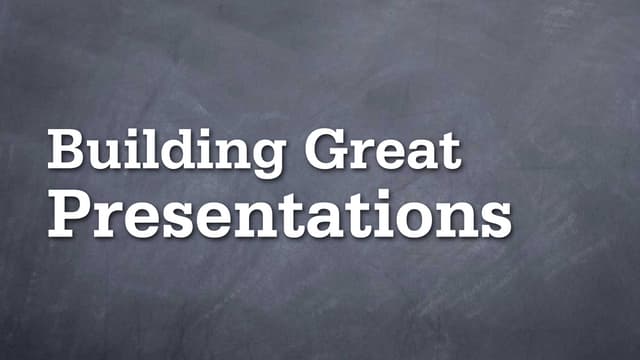 Building Great
Presentations